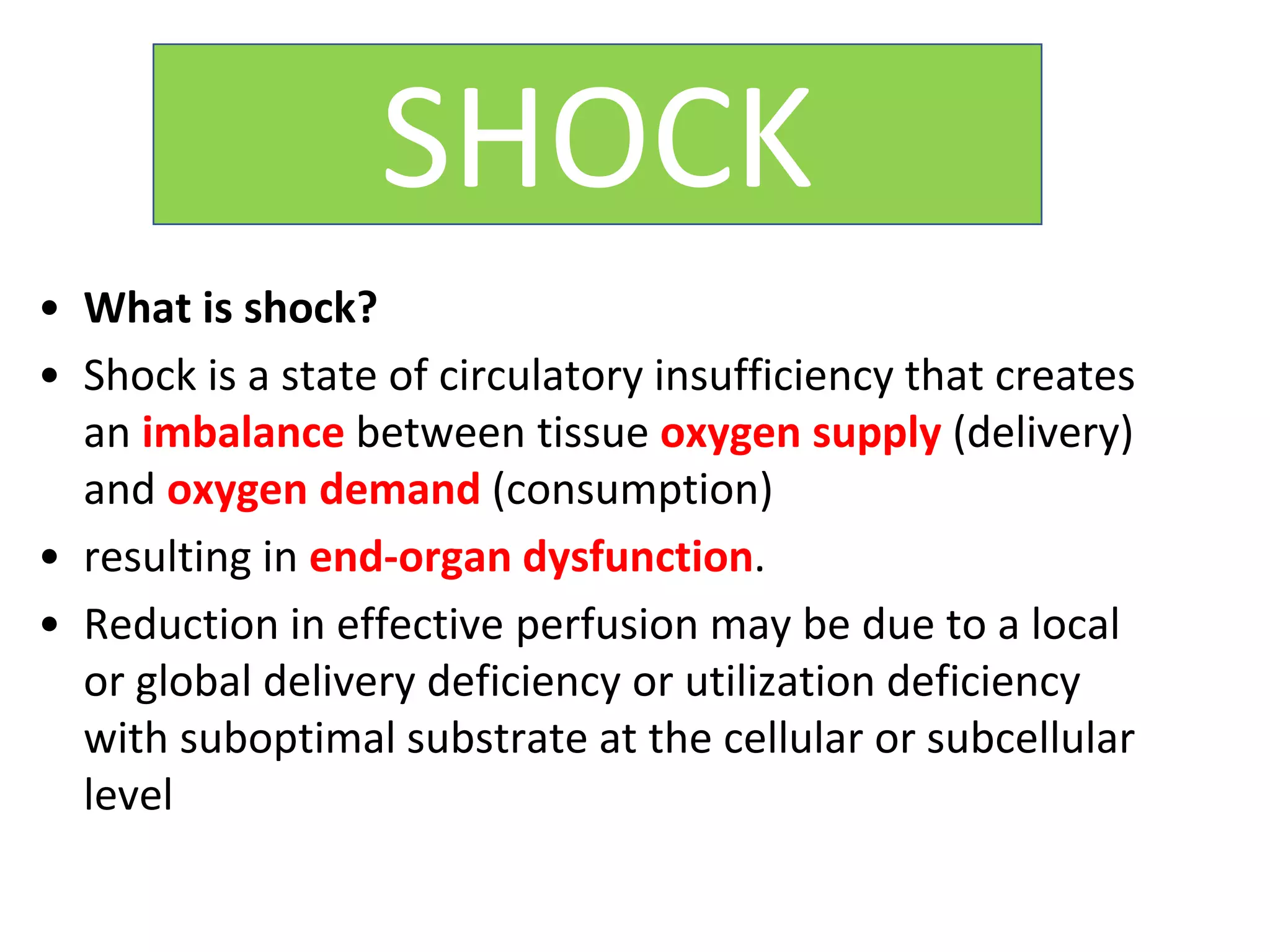 SHOCK

• What is shock?
• Shock is a state of circulatory insufficiency that creates an imbalance between tissue oxygen supply (delivery) and oxygen demand (consumption)
• resulting in end-organ dysfunction.
• Reduction in effective perfusion may be due to a local or global delivery deficiency or utilization deficiency with suboptimal substrate at the cellular or subcellular level